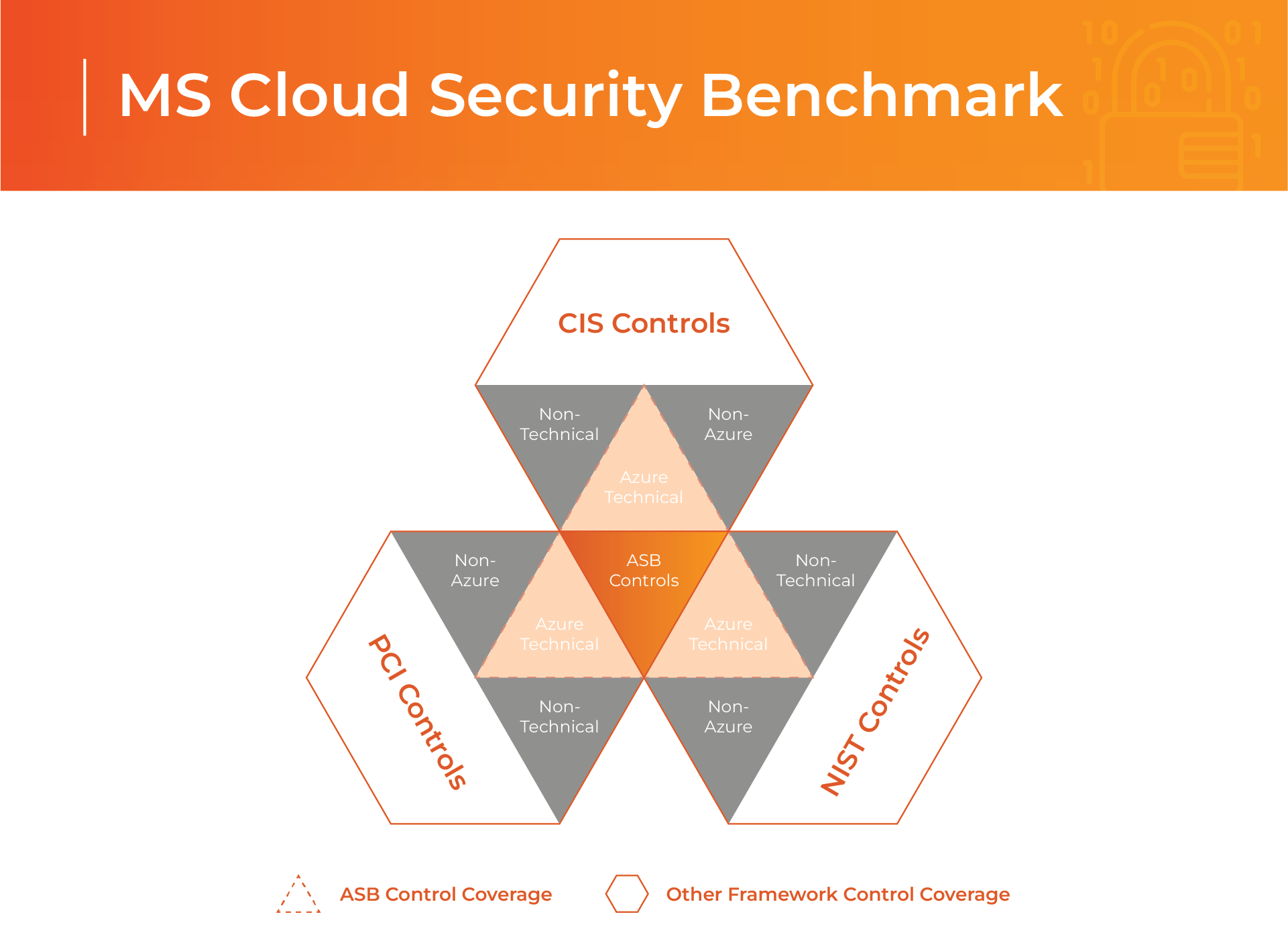 MS Cloud Security Benchmark

CIS Controls

Non-Technical

Non-Azure

Azure Technical

Non-Azure

ASB Controls

Non-Technical

Azure Technical

Azure Technical

PCI Controls

Non-Technical

Non-Azure

NIST Controls

ASB Control Coverage

Other Framework Control Coverage